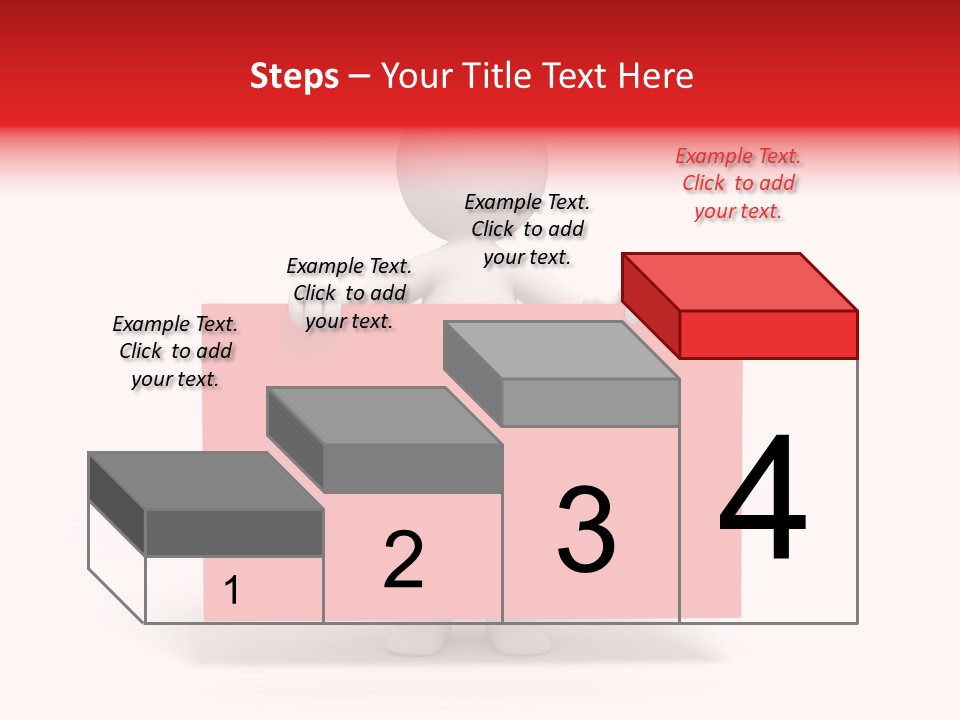 Steps – Your Title Text Here

Example Text. Click to add your text.

Example Text. Click to add your text.

Example Text. Click to add your text.

Example Text. Click to add your text.

1

2

3

4